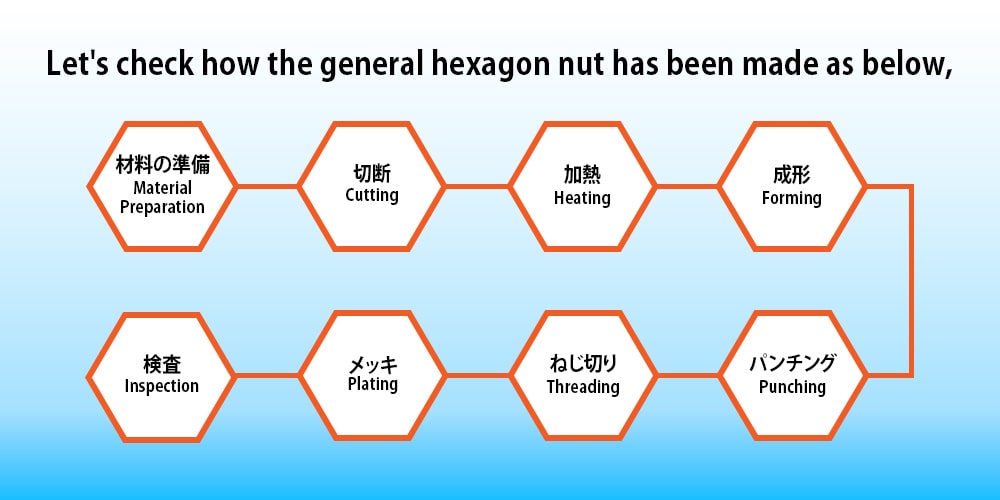 Let's check how the general hexagon nut has been made as below,

材料の準備
Material Preparation

切断
Cutting

加熱
Heating

成形
Forming

パンチング
Punching

ねじ切り
Threading

メッキ
Plating

検査
Inspection